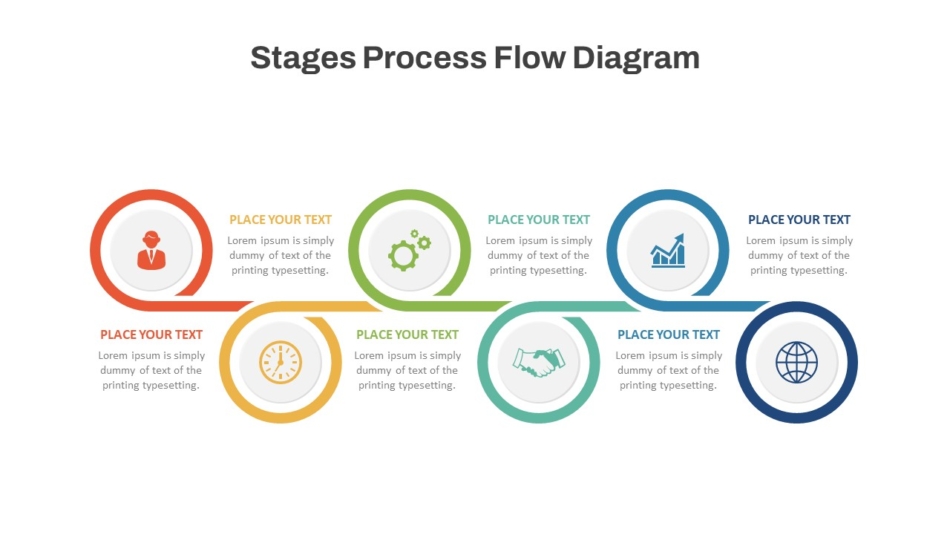 Stages Process Flow Diagram

PLACE YOUR TEXT
Lorem ipsum is simply dummy of text of the printing typesetting.

PLACE YOUR TEXT
Lorem ipsum is simply dummy of text of the printing typesetting.

PLACE YOUR TEXT
Lorem ipsum is simply dummy of text of the printing typesetting.

PLACE YOUR TEXT
Lorem ipsum is simply dummy of text of the printing typesetting.

PLACE YOUR TEXT
Lorem ipsum is simply dummy of text of the printing typesetting.

PLACE YOUR TEXT
Lorem ipsum is simply dummy of text of the printing typesetting.